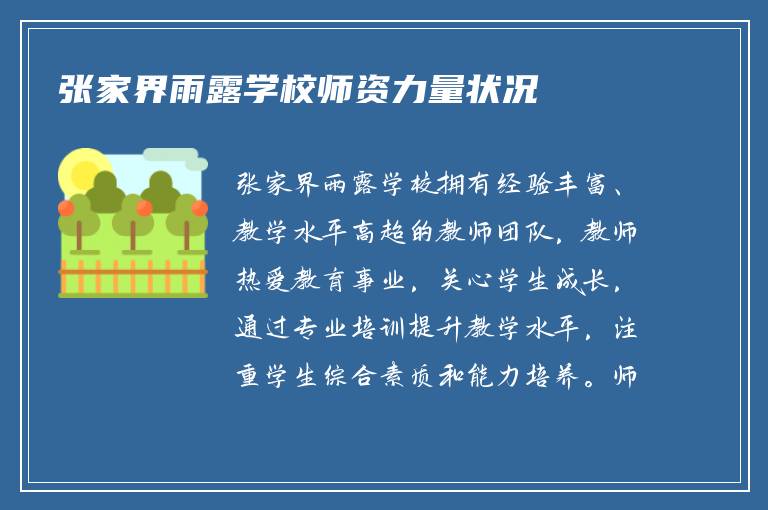 张家界雨露学校师资力量状况

张家界雨露学校拥有经验丰富、教学水平高超的教师团队，教师热爱教育事业，关心学生成长，通过专业培训提升教学水平，注重学生综合素质和能力培养。师